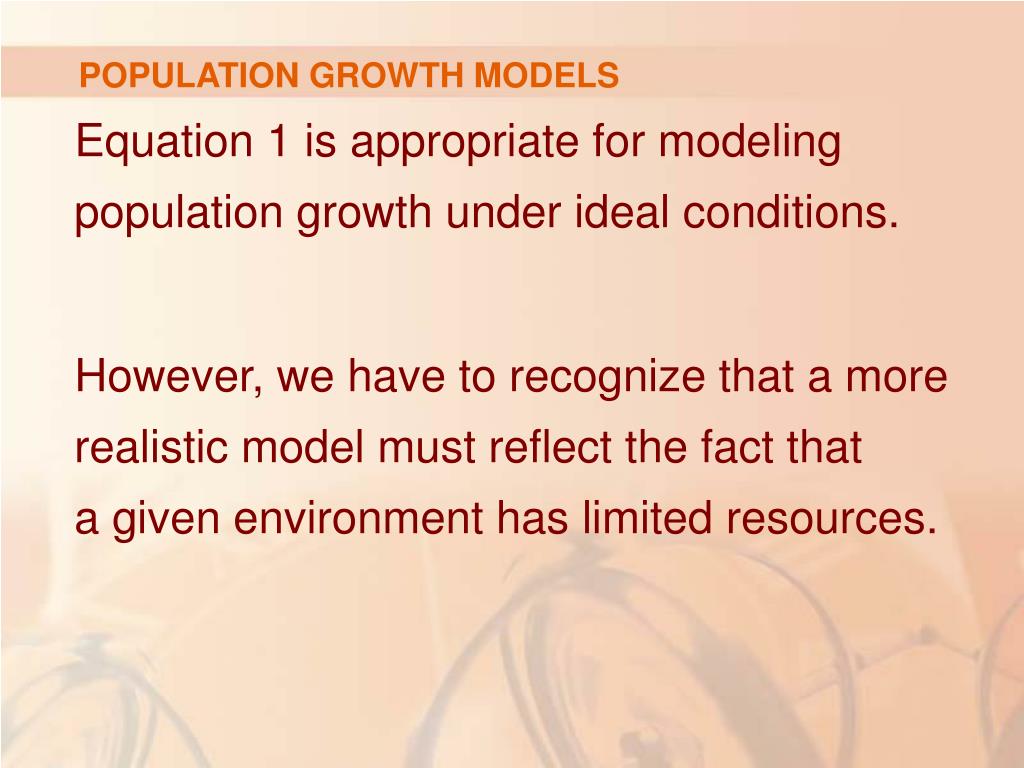 POPULATION GROWTH MODELS

Equation 1 is appropriate for modeling population growth under ideal conditions.

However, we have to recognize that a more realistic model must reflect the fact that a given environment has limited resources.